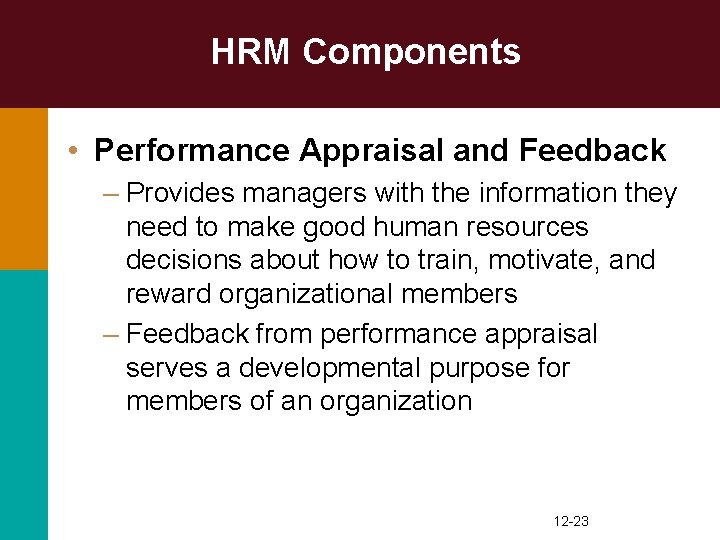 HRM Components

• Performance Appraisal and Feedback

– Provides managers with the information they need to make good human resources decisions about how to train, motivate, and reward organizational members

– Feedback from performance appraisal serves a developmental purpose for members of an organization

12-23